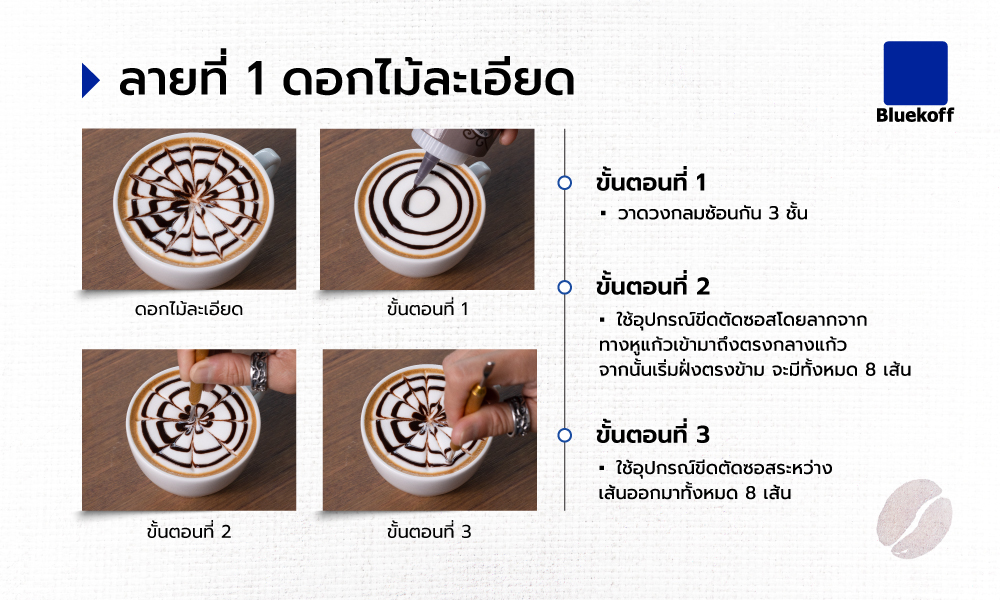 ลายที่ 1 ดอกไม้ละเอียด

Bluekoff

ดอกไม้ละเอียด

ขั้นตอนที่ 1

ขั้นตอนที่ 2

ขั้นตอนที่ 3

ขั้นตอนที่ 1

▪ วาดวงกลมซ้อนกัน 3 ชั้น

ขั้นตอนที่ 2

▪ ใช้อุปกรณ์ขีดตัดซอสโดยลากจากทางหูแก้วเข้ามาถึงตรงกลางแก้ว จากนั้นเริ่มฝั่งตรงข้าม จะมีทั้งหมด 8 เส้น

ขั้นตอนที่ 3

▪ ใช้อุปกรณ์ขีดตัดซอสระหว่างเส้นออกมาทั้งหมด 8 เส้น